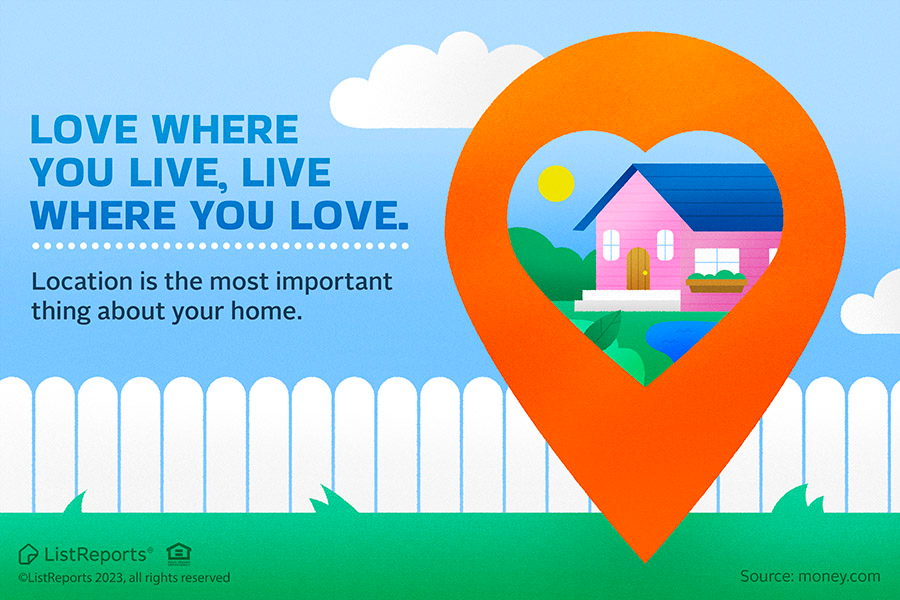 LOVE WHERE YOU LIVE, LIVE WHERE YOU LOVE.

Location is the most important thing about your home.

ListReports®

©ListReports 2023, all rights reserved

Source: money.com